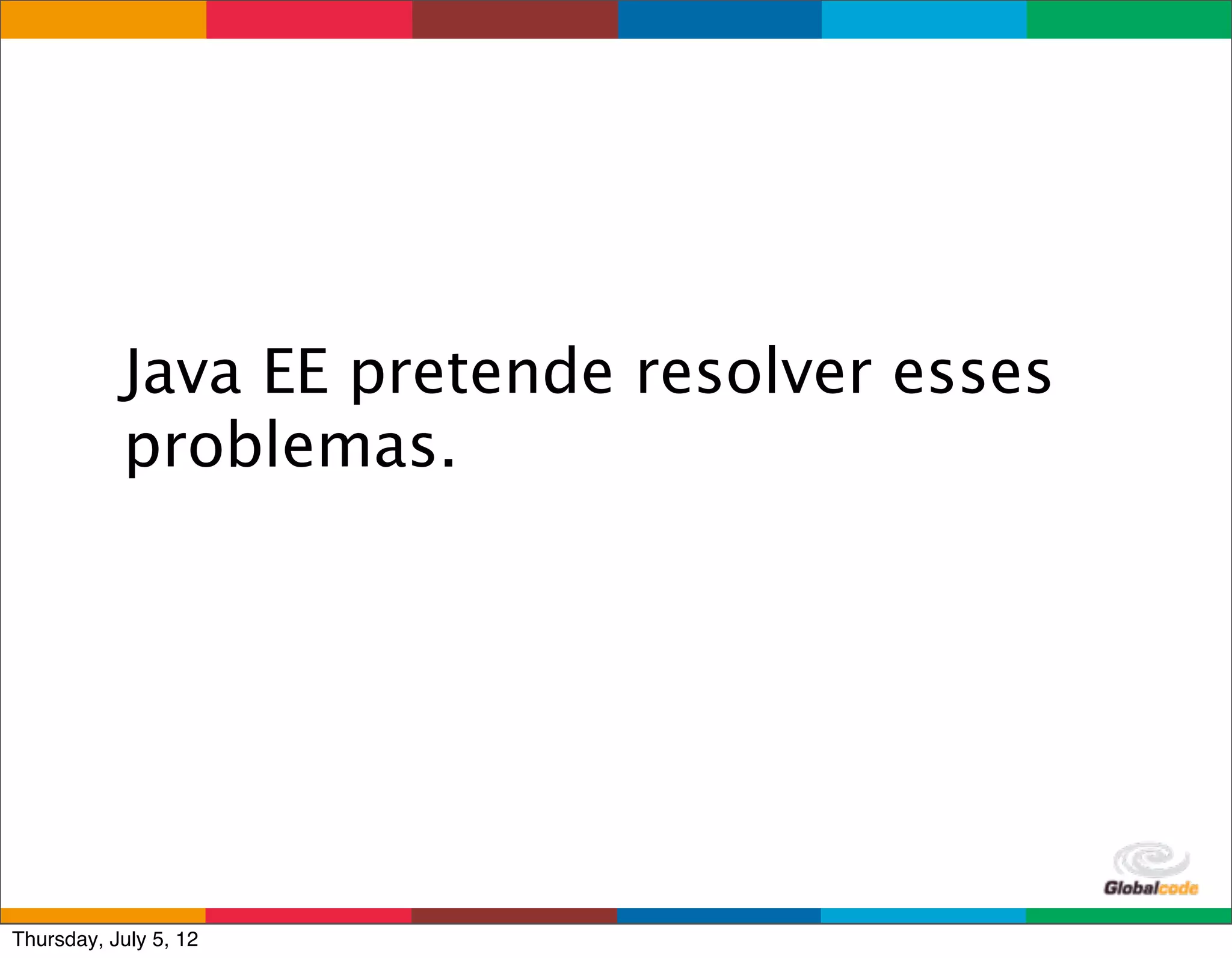 Java EE pretende resolver esses problemas.

Globalcode

Thursday, July 5, 12